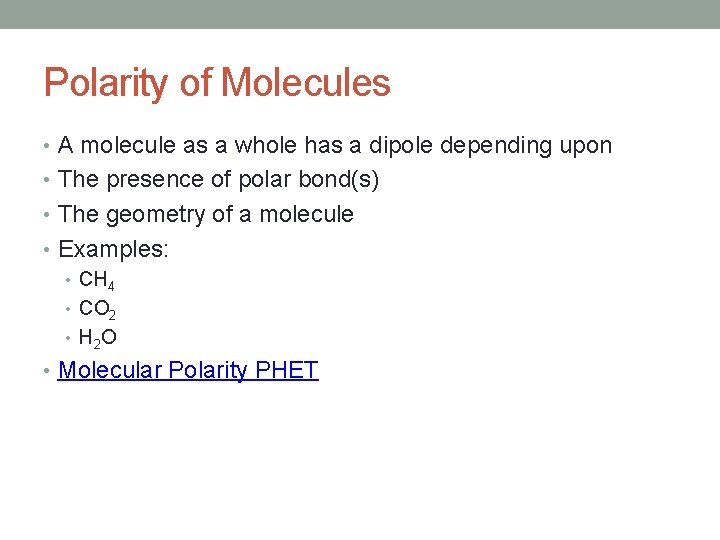 Polarity of Molecules

• A molecule as a whole has a dipole depending upon
• The presence of polar bond(s)
• The geometry of a molecule
• Examples:
  • $CH_4$
  • $CO_2$
  • $H_2O$
• Molecular Polarity PHET